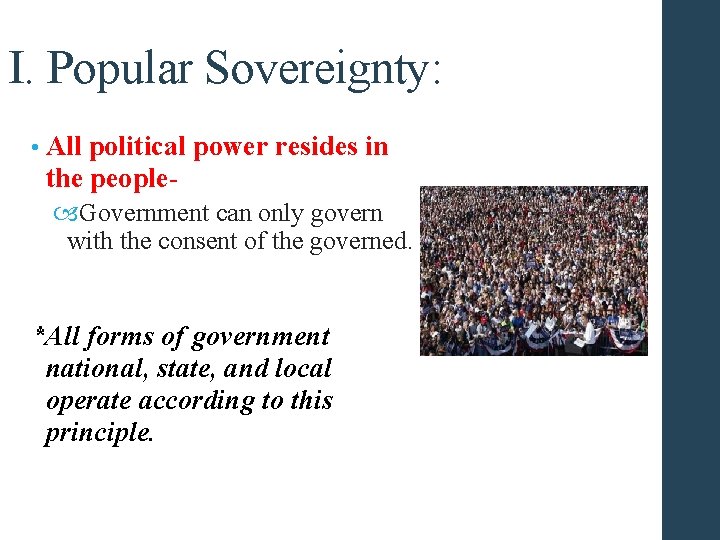 I. Popular Sovereignty:

• All political power resides in the people-

Government can only govern with the consent of the governed.

*All forms of government national, state, and local operate according to this principle.